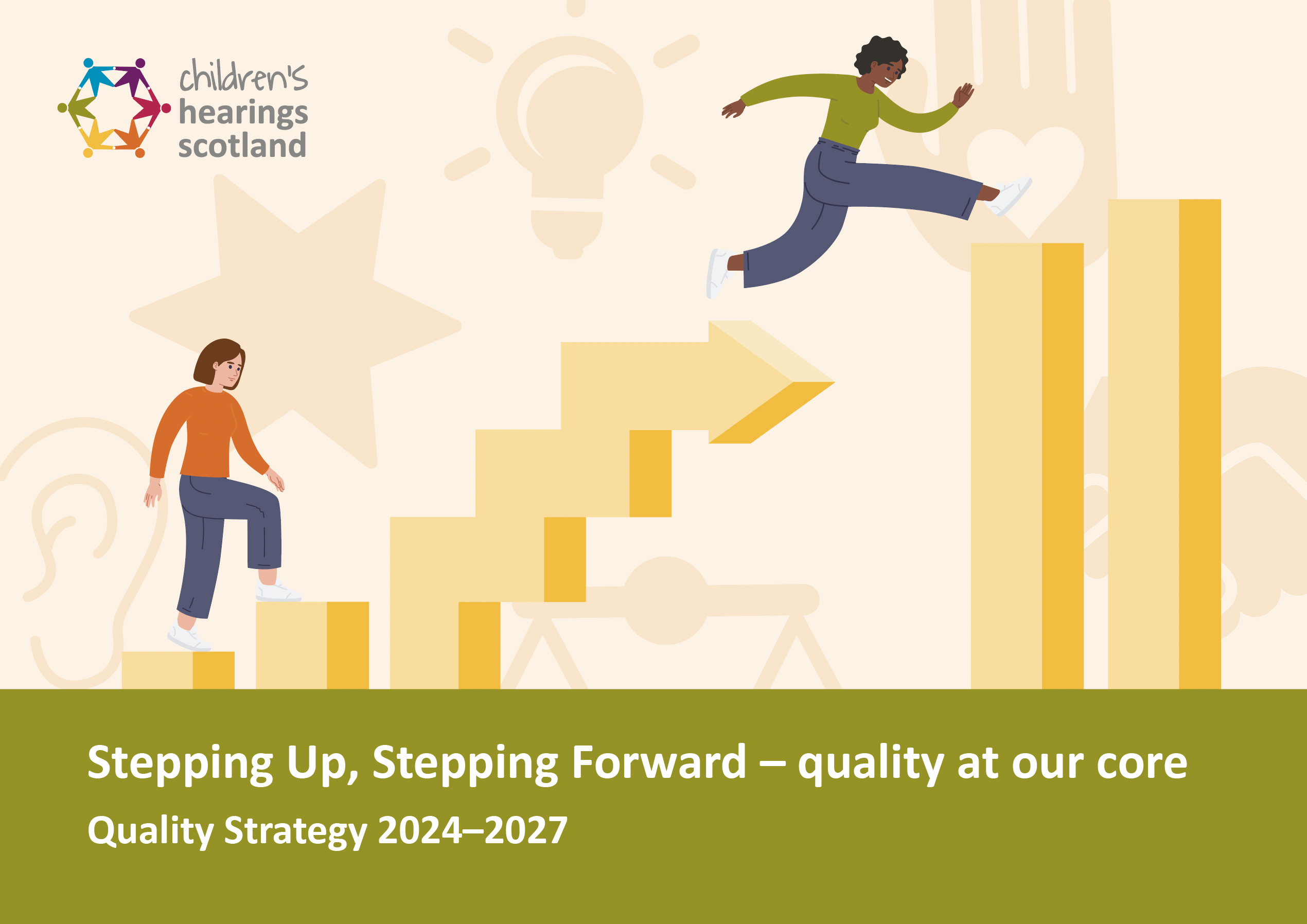 children's hearings scotland

Stepping Up, Stepping Forward – quality at our core

Quality Strategy 2024–2027